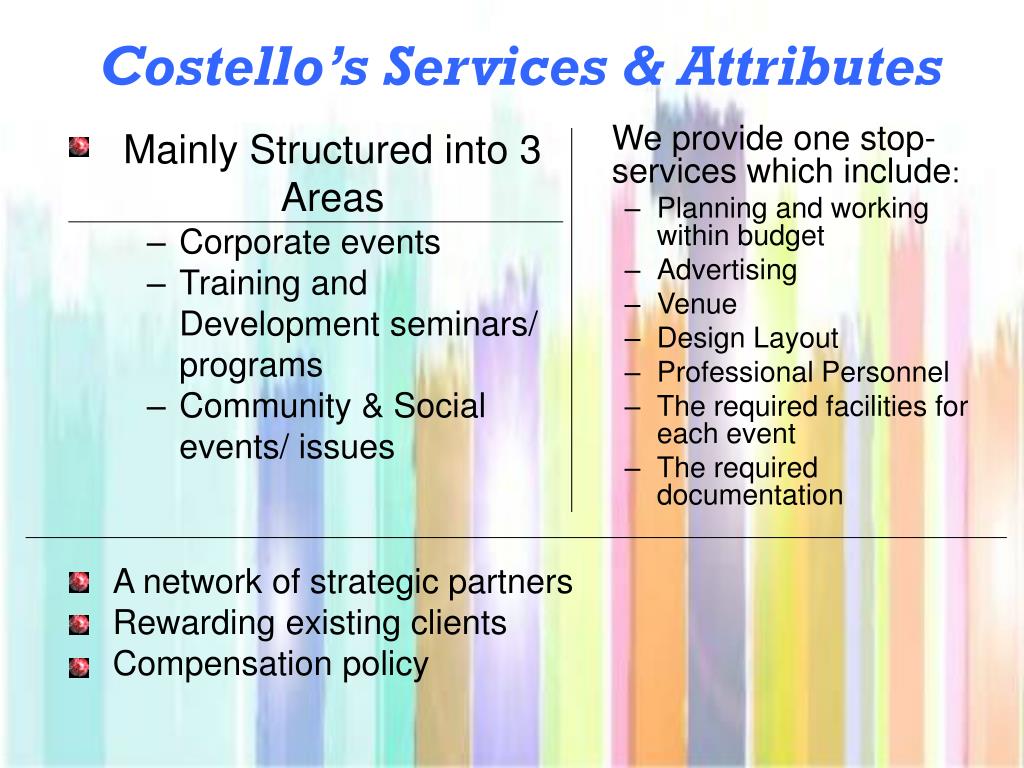 Costello's Services & Attributes

Mainly Structured into 3 Areas

– Corporate events
– Training and Development seminars/ programs
– Community & Social events/ issues

We provide one stop-services which include:

– Planning and working within budget
– Advertising
– Venue
– Design Layout
– Professional Personnel
– The required facilities for each event
– The required documentation

A network of strategic partners
Rewarding existing clients
Compensation policy